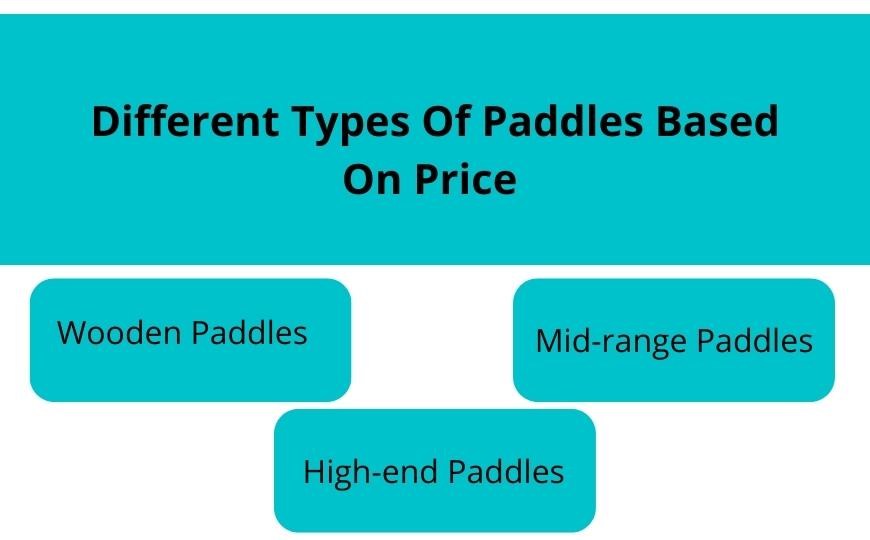 Different Types Of Paddles Based On Price

Wooden Paddles

Mid-range Paddles

High-end Paddles